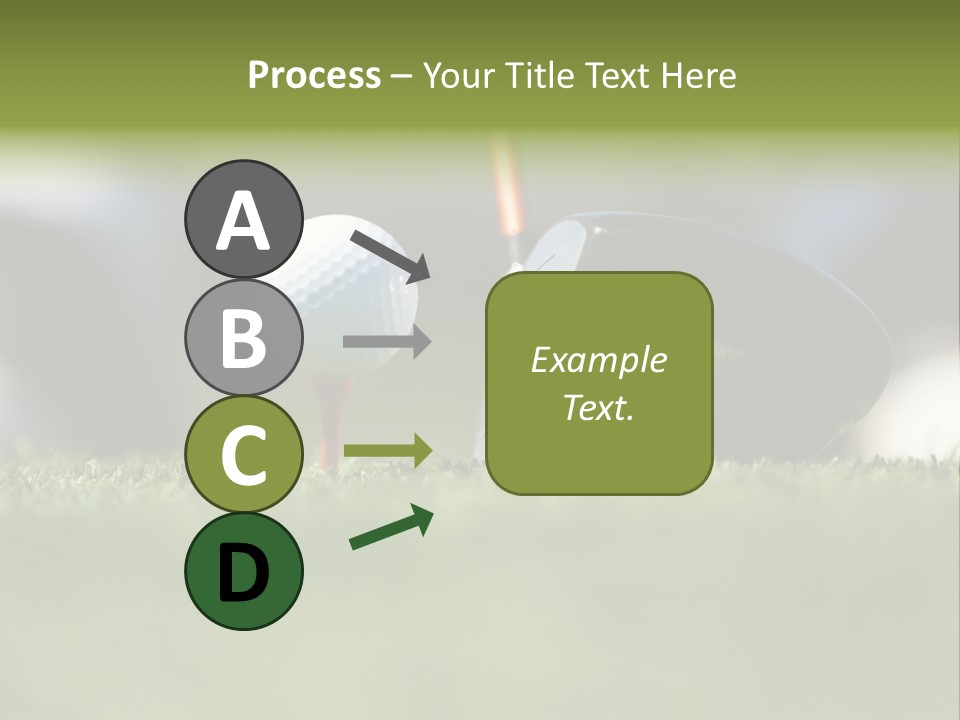 Process – Your Title Text Here

A

B

C

D

Example Text.